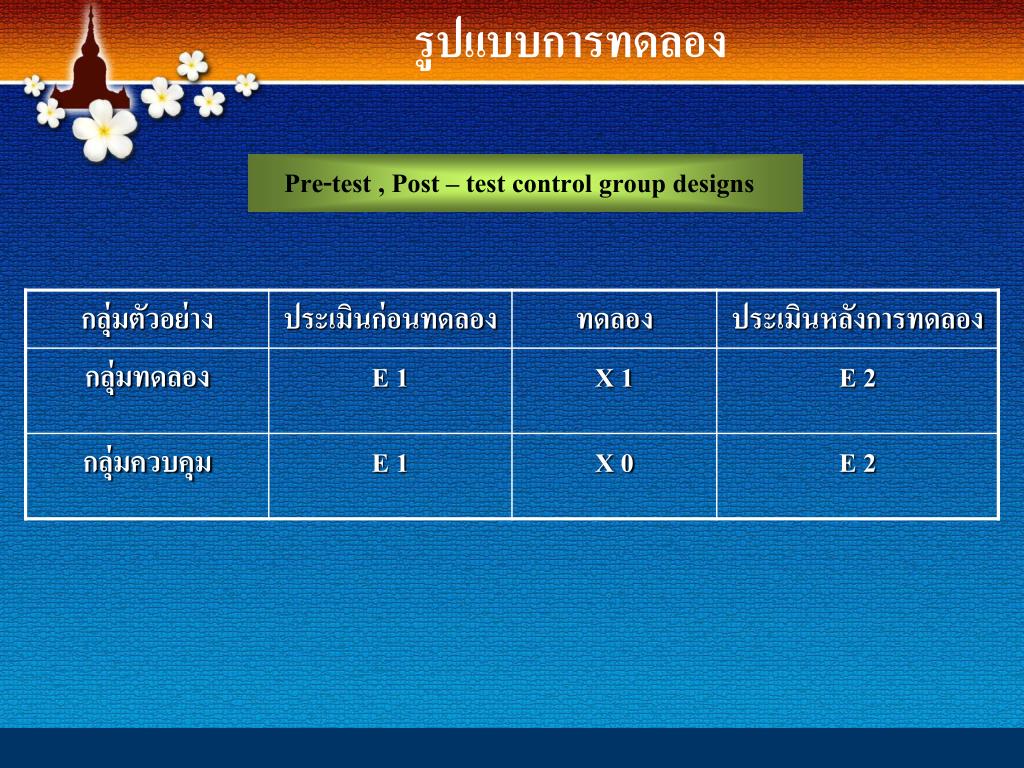 รูปแบบการทดลอง

Pre-test , Post – test control group designs

| กลุ่มตัวอย่าง | ประเมินก่อนทดลอง | ทดลอง | ประเมินหลังการทดลอง |
|---|---|---|---|
| กลุ่มทดลอง | E 1 | X 1 | E 2 |
| กลุ่มควบคุม | E 1 | X 0 | E 2 |